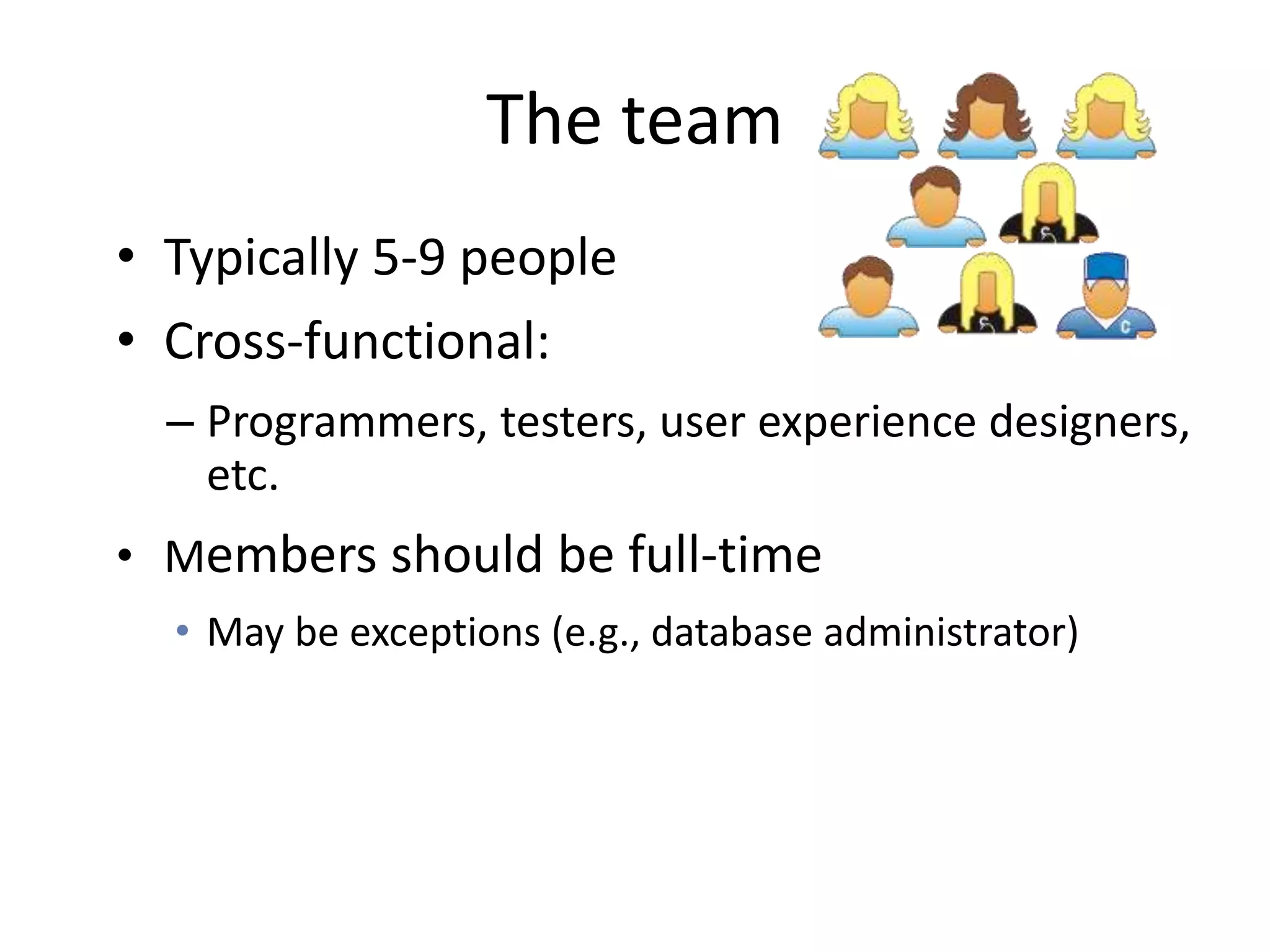 The team

• Typically 5-9 people
• Cross-functional:
– Programmers, testers, user experience designers, etc.
• Members should be full-time
• May be exceptions (e.g., database administrator)